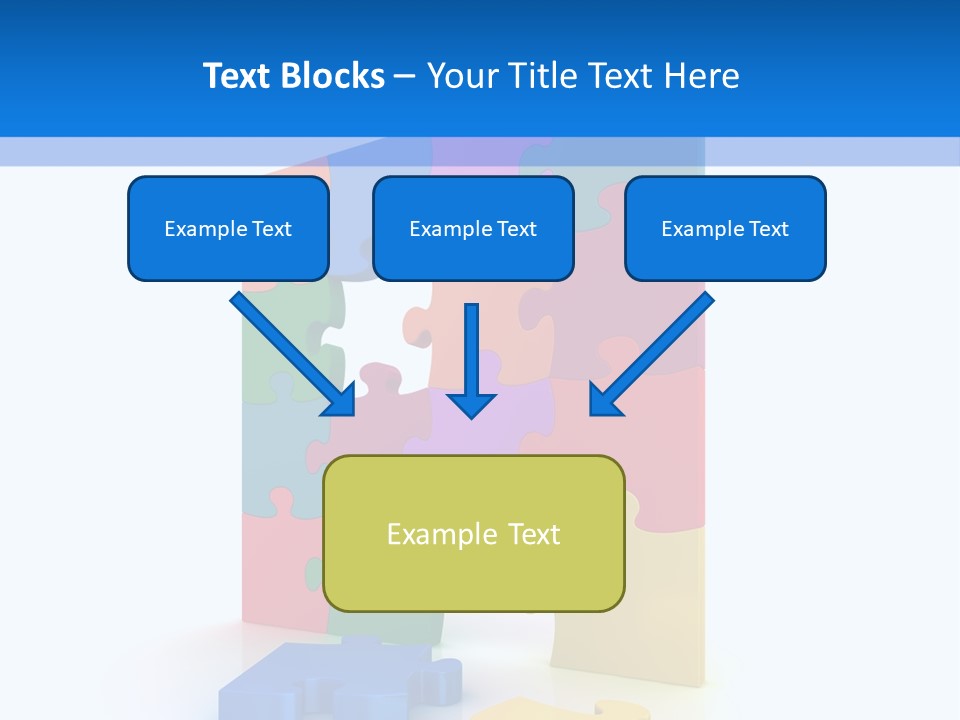 Text Blocks – Your Title Text Here

Example Text

Example Text

Example Text

Example Text